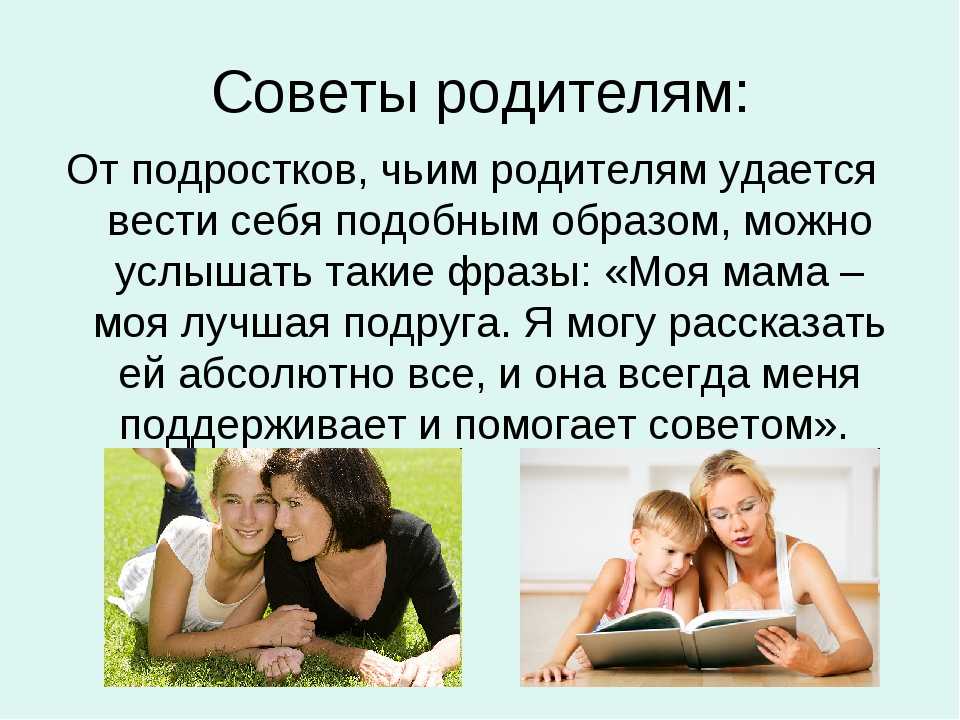 Советы родителям:

От подростков, чьим родителям удается вести себя подобным образом, можно услышать такие фразы: «Моя мама – моя лучшая подруга. Я могу рассказать ей абсолютно все, и она всегда меня поддерживает и помогает советом».